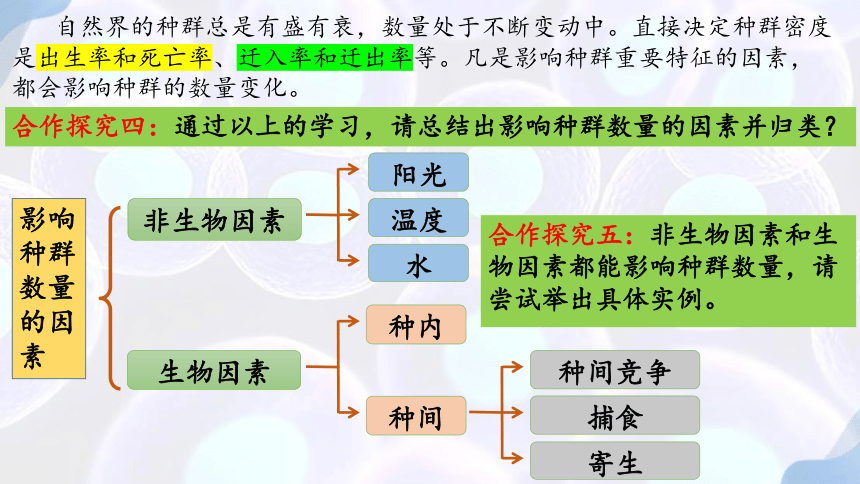 自然界的种群总是有盛有衰，数量处于不断变动中。直接决定种群密度是出生率和死亡率、迁入率和迁出率等。凡是影响种群重要特征的因素，都会影响种群的数量变化。

合作探究四：通过以上的学习，请总结出影响种群数量的因素并归类？

影响种群数量的因素

非生物因素

阳光

温度

水

生物因素

种内

种间

种间竞争

捕食

寄生

合作探究五：非生物因素和生物因素都能影响种群数量，请尝试举出具体实例。